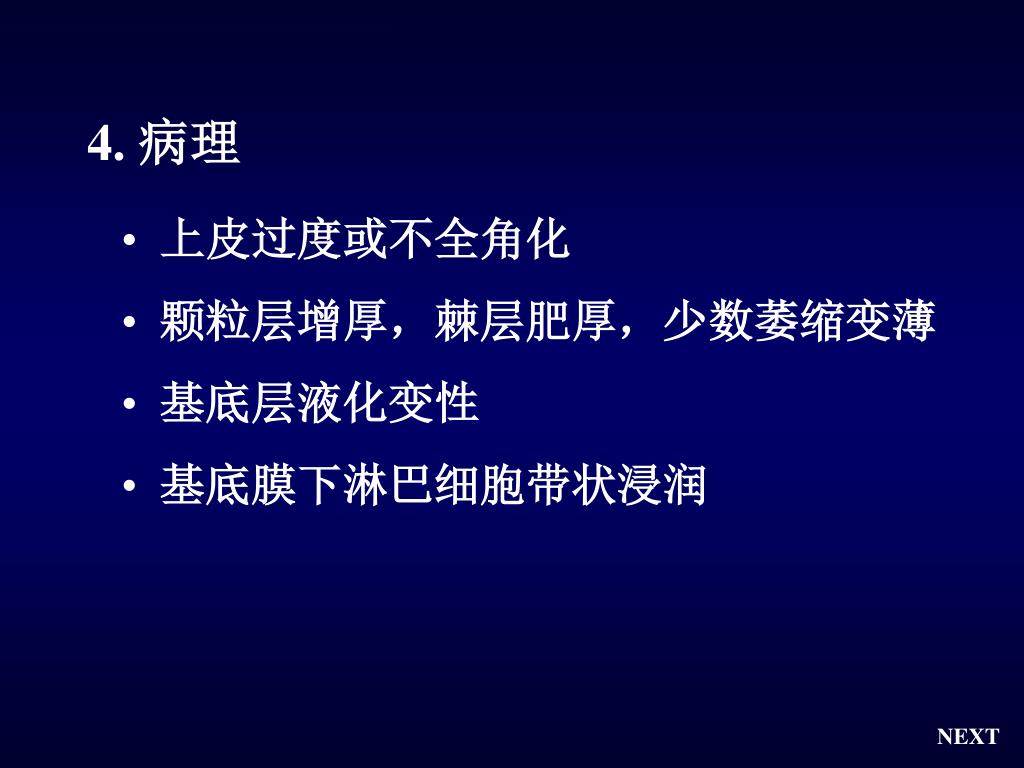 4. 病理

• 上皮过度或不全角化

• 颗粒层增厚，棘层肥厚，少数萎缩变薄

• 基底层液化变性

• 基底膜下淋巴细胞带状浸润

NEXT